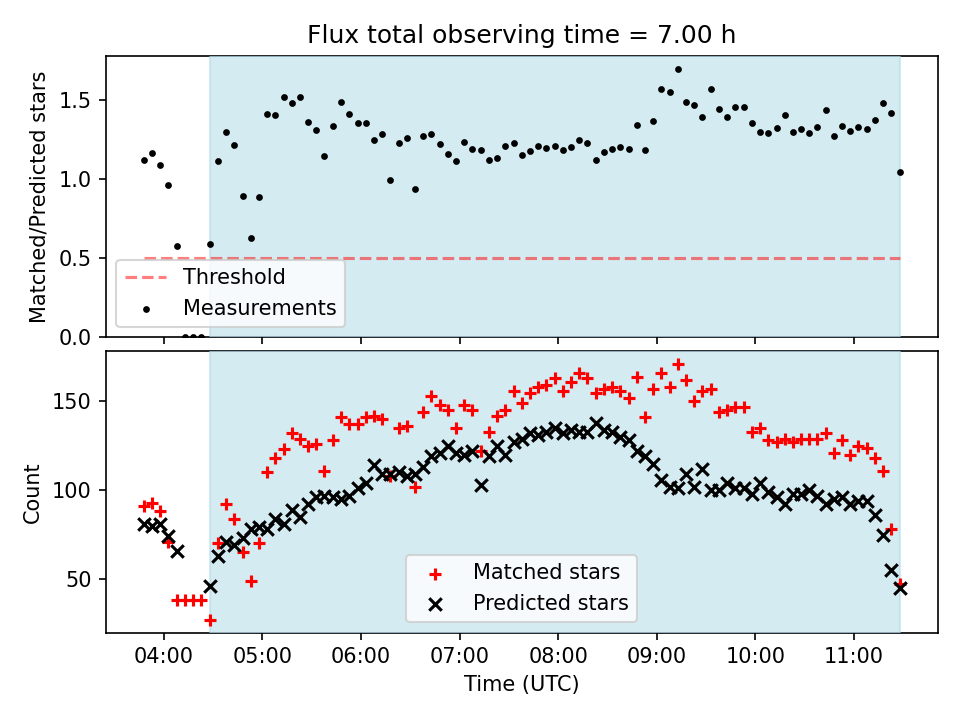 Flux total observing time = 7.00 h

Matched/Predicted stars

1.5

1.0

0.5

0.0

Threshold

Measurements

Count

150

100

50

Matched stars

Predicted stars

04:00
05:00
06:00
07:00
08:00
09:00
10:00
11:00

Time (UTC)